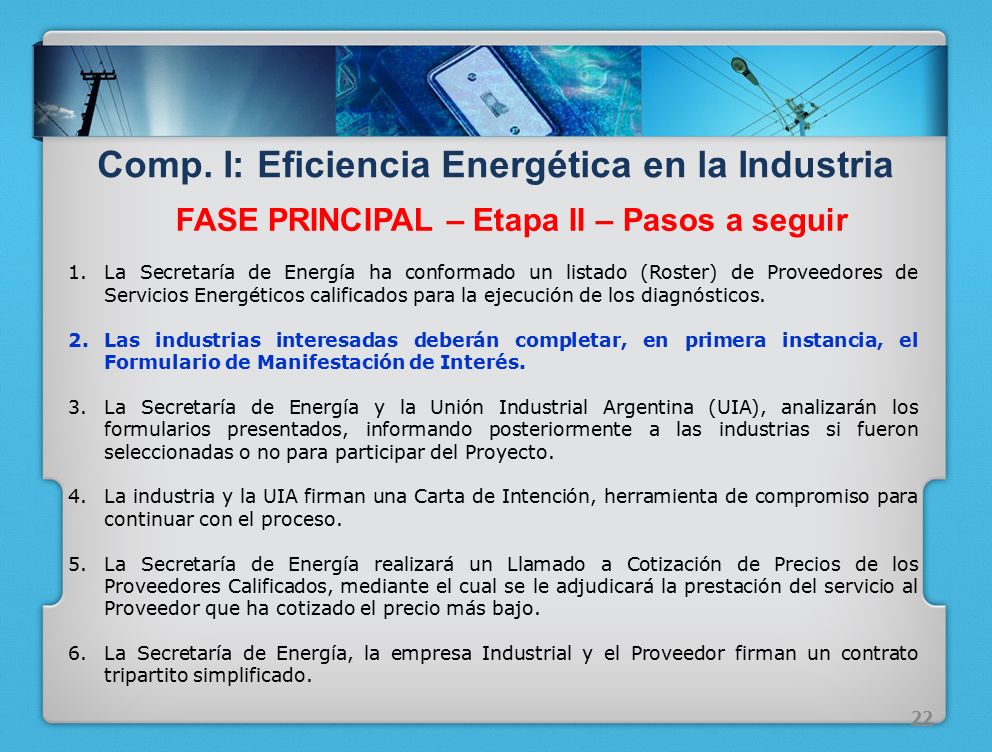 Comp. I: Eficiencia Energética en la Industria

FASE PRINCIPAL – Etapa II – Pasos a seguir

1. La Secretaría de Energía ha conformado un listado (Roster) de Proveedores de Servicios Energéticos calificados para la ejecución de los diagnósticos.

2. Las industrias interesadas deberán completar, en primera instancia, el Formulario de Manifestación de Interés.

3. La Secretaría de Energía y la Unión Industrial Argentina (UIA), analizarán los formularios presentados, informando posteriormente a las industrias si fueron seleccionadas o no para participar del Proyecto.

4. La industria y la UIA firman una Carta de Intención, herramienta de compromiso para continuar con el proceso.

5. La Secretaría de Energía realizará un Llamado a Cotización de Precios de los Proveedores Calificados, mediante el cual se le adjudicará la prestación del servicio al Proveedor que ha cotizado el precio más bajo.

6. La Secretaría de Energía, la empresa Industrial y el Proveedor firman un contrato tripartito simplificado.

22